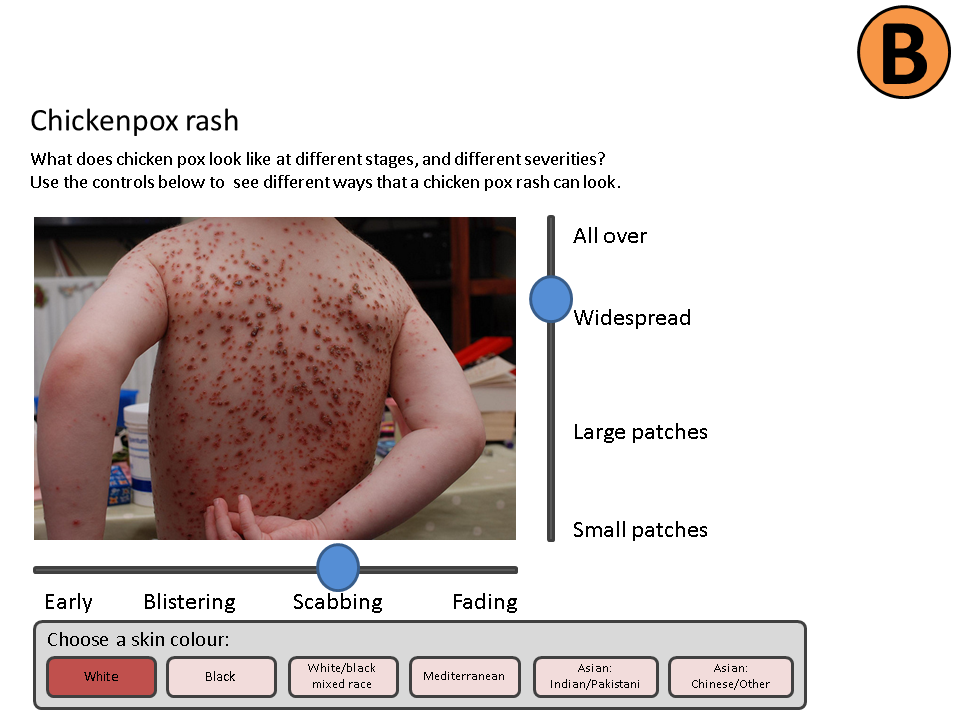 B

Chickenpox rash

What does chicken pox look like at different stages, and different severities? Use the controls below to see different ways that a chicken pox rash can look.

All over

Widespread

Large patches

Small patches

Early

Blistering

Scabbing

Fading

Choose a skin colour:

White

Black

White/black mixed race

Mediterranean

Asian: Indian/Pakistani

Asian: Chinese/Other